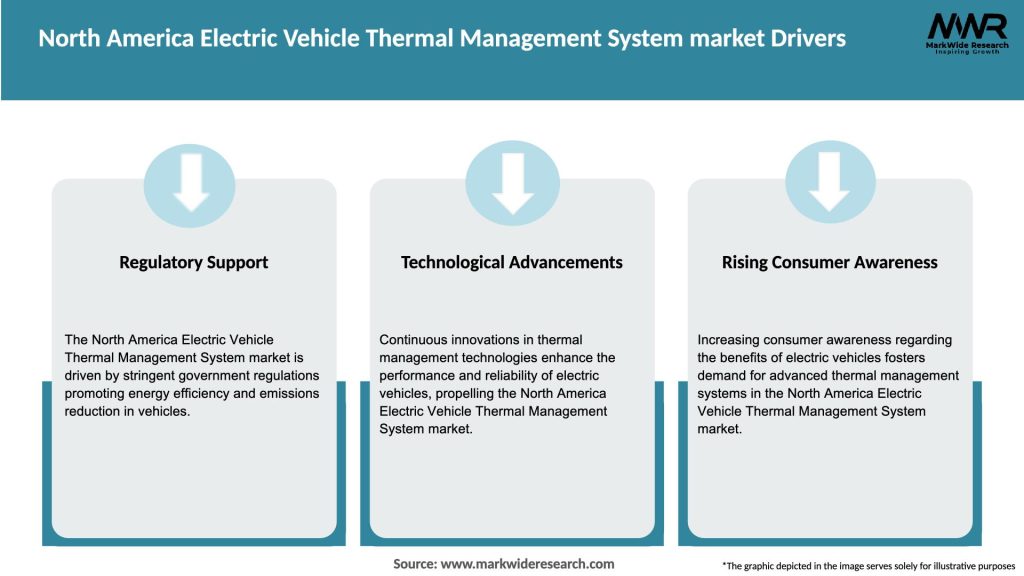 North America Electric Vehicle Thermal Management System market Drivers

MWR
MarkWide Research
Inspiring Growth

Regulatory Support

The North America Electric Vehicle Thermal Management System market is driven by stringent government regulations promoting energy efficiency and emissions reduction in vehicles.

Technological Advancements

Continuous innovations in thermal management technologies enhance the performance and reliability of electric vehicles, propelling the North America Electric Vehicle Thermal Management System market.

Rising Consumer Awareness

Increasing consumer awareness regarding the benefits of electric vehicles fosters demand for advanced thermal management systems in the North America Electric Vehicle Thermal Management System market.

Source: www.markwideresearch.com

*The graphic depicted in the image serves solely for illustrative purposes